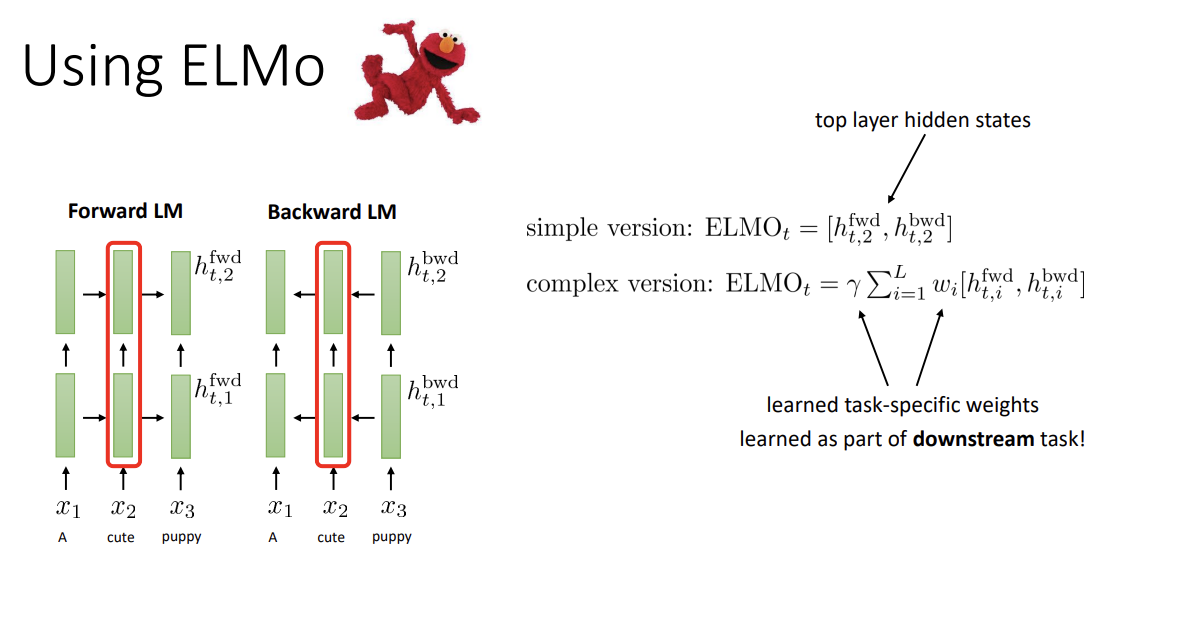 Using ELMo

Forward LM

$h_{t,2}^{\text{fwd}}$

$h_{t,1}^{\text{fwd}}$

$x_1$ $x_2$ $x_3$

A cute puppy

Backward LM

$h_{t,2}^{\text{bwd}}$

$h_{t,1}^{\text{bwd}}$

$x_1$ $x_2$ $x_3$

A cute puppy

top layer hidden states

simple version: $\text{ELMO}_t = [h_{t,2}^{\text{fwd}}, h_{t,2}^{\text{bwd}}]$

complex version: $\text{ELMO}_t = \gamma \sum_{i=1}^{L} w_i [h_{t,i}^{\text{fwd}}, h_{t,i}^{\text{bwd}}]$

learned task-specific weights

learned as part of **downstream** task!